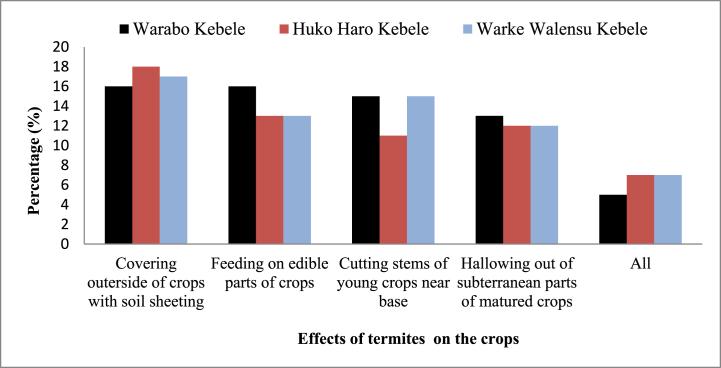 Warabo Kebele
Huko Haro Kebele
Warke Walensu Kebele

Percentage (%)

20
18
16
14
12
10
8
6
4
2
0

Covering outerside of crops with soil sheeting
Feeding on edible parts of crops
Cutting stems of young crops near base
Hallowing out of subterranean parts of matured crops
All

Effects of termites on the crops